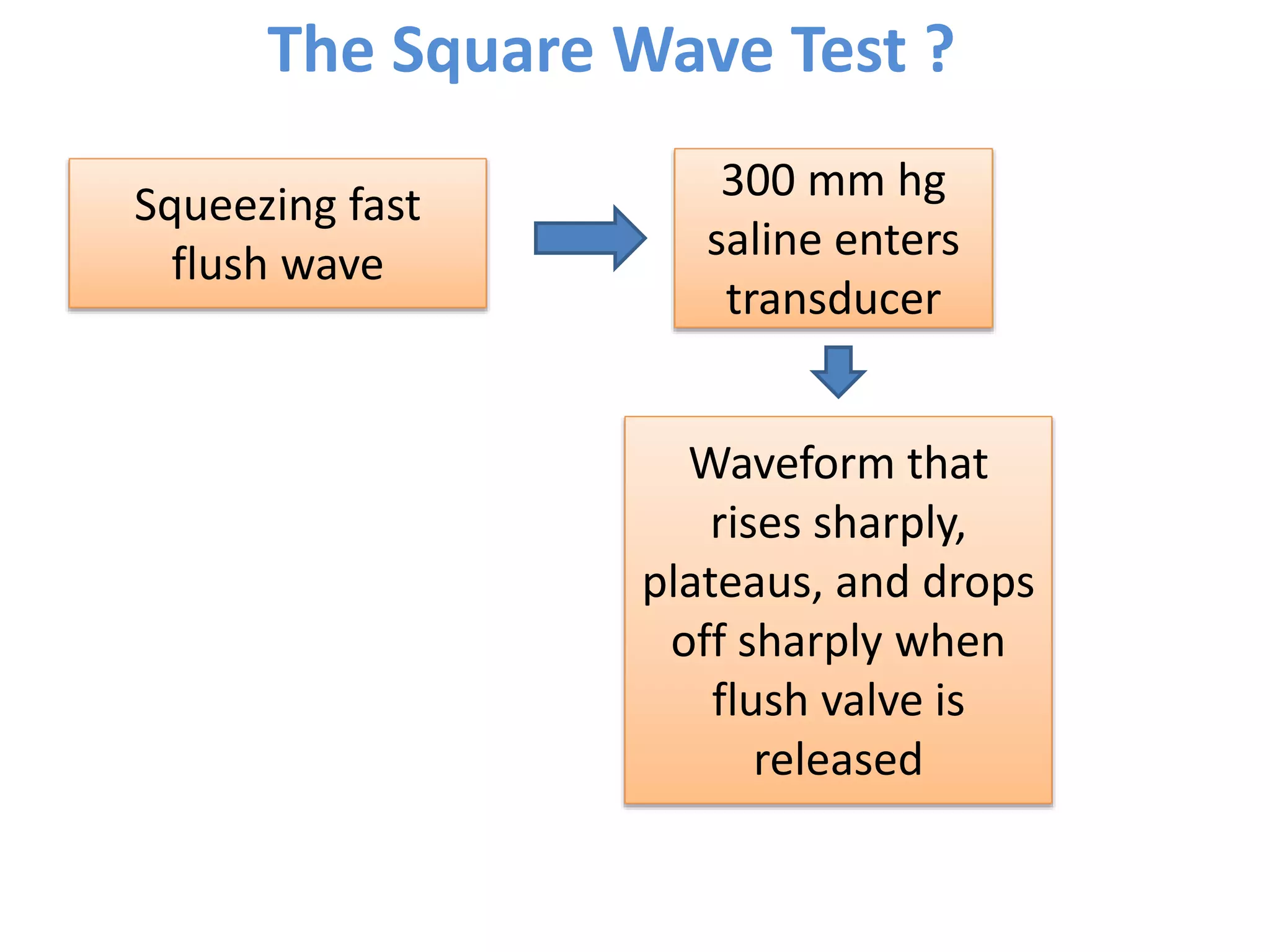 The Square Wave Test ?

Squeezing fast flush wave

300 mm hg saline enters transducer

Waveform that rises sharply, plateaus, and drops off sharply when flush valve is released